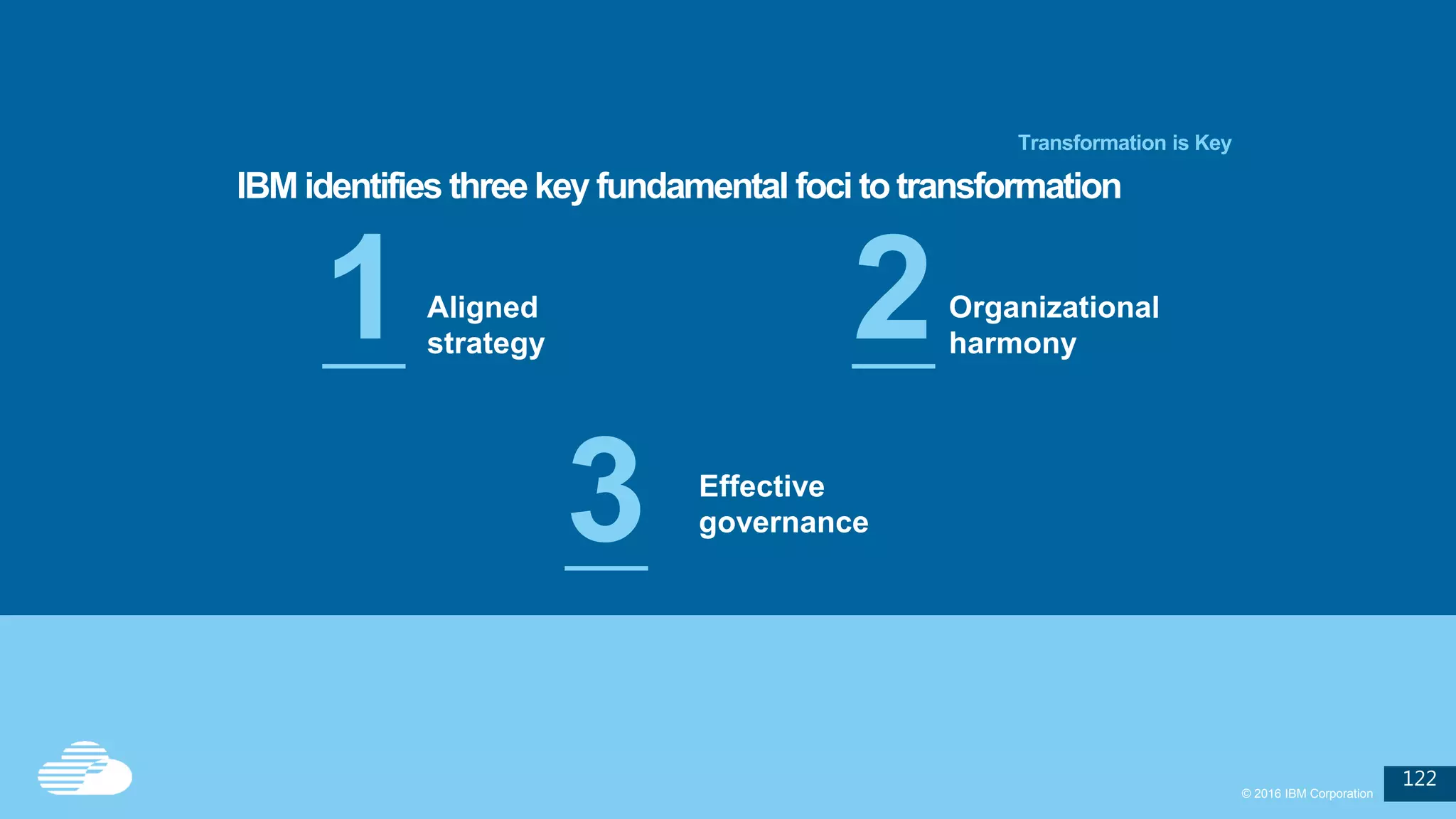 Transformation is Key

IBM identifies three key fundamental foci to transformation

1 Aligned strategy

2 Organizational harmony

3 Effective governance

© 2016 IBM Corporation

122